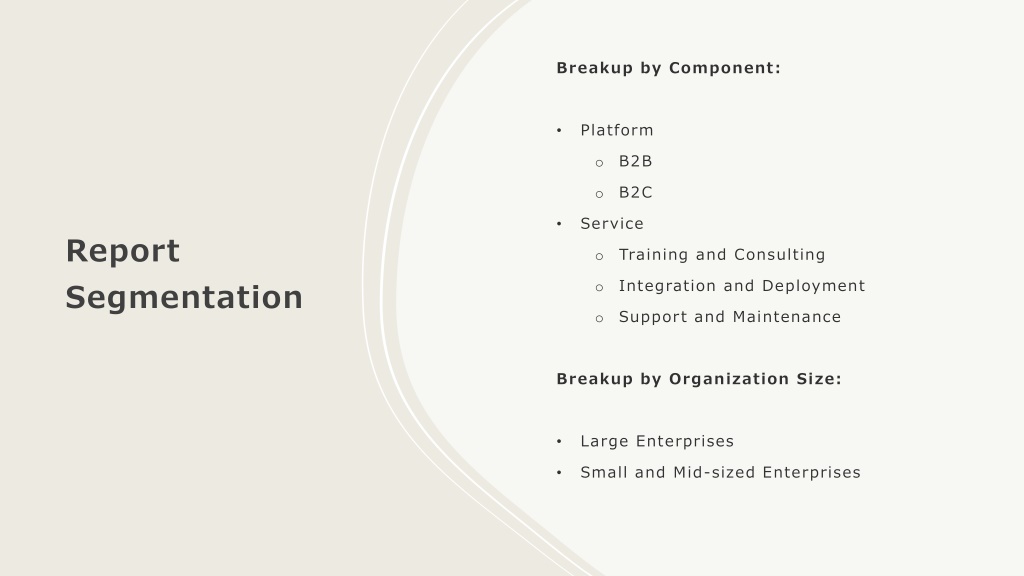 Report Segmentation

Breakup by Component:

• Platform
  o B2B
  o B2C
• Service
  o Training and Consulting
  o Integration and Deployment
  o Support and Maintenance

Breakup by Organization Size:

• Large Enterprises
• Small and Mid-sized Enterprises